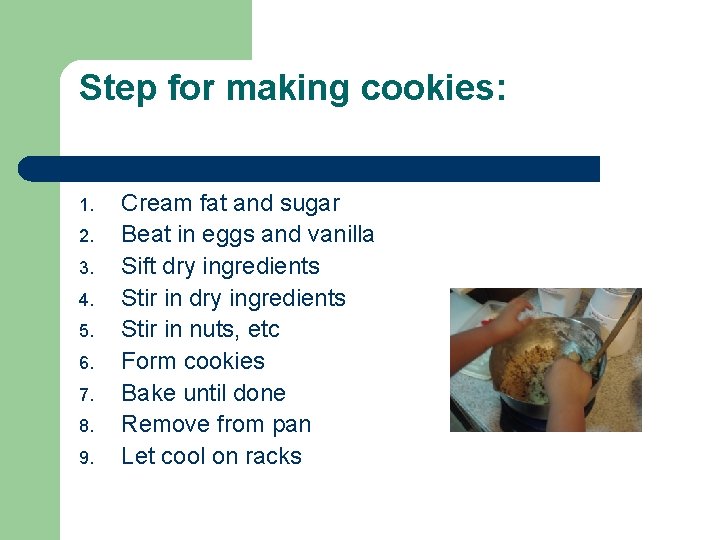 Step for making cookies:

1. Cream fat and sugar
2. Beat in eggs and vanilla
3. Sift dry ingredients
4. Stir in dry ingredients
5. Stir in nuts, etc
6. Form cookies
7. Bake until done
8. Remove from pan
9. Let cool on racks